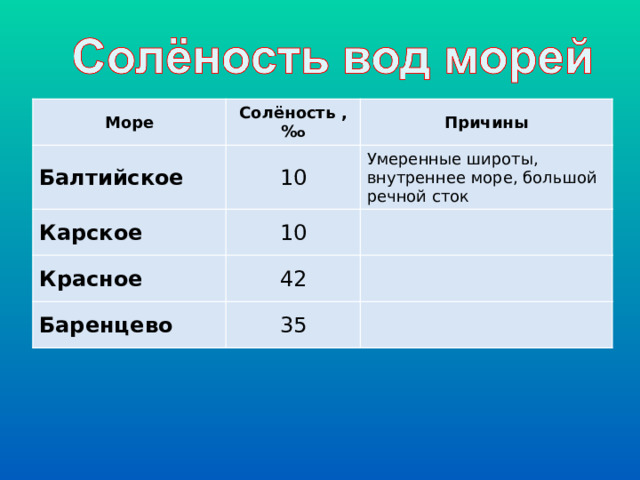 Солёность вод морей

| Море | Солёность , ‰ | Причины |
|---|---|---|
| Балтийское | 10 | Умеренные широты, внутреннее море, большой речной сток |
| Карское | 10 | |
| Красное | 42 | |
| Баренцево | 35 | |